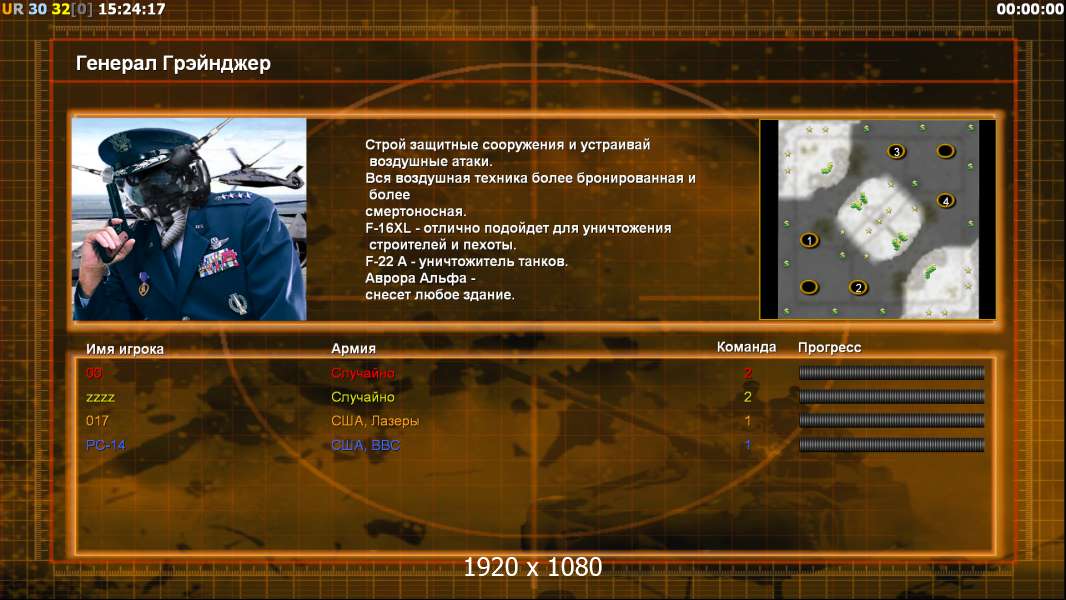 UR 30 32[0] 15:24:17

00:00:00

Генерал Грэйнджер

Строй защитные сооружения и устраивай воздушные атаки.
Вся воздушная техника более бронированная и более смертоносная.
F-16XL - отлично подойдет для уничтожения строителей и пехоты.
F-22 A - уничтожитель танков.
Аврора Альфа - снесет любое здание.

3
4
1
2

| Имя игрока | Армия | Команда | Прогресс |
|---|---|---|---|
| 00 | Случайно | 2 | |
| zzzz | Случайно | 2 | |
| 017 | США, Лазеры | 1 | |
| PC-14 | США, ВВС | 1 | |

1920 x 1080